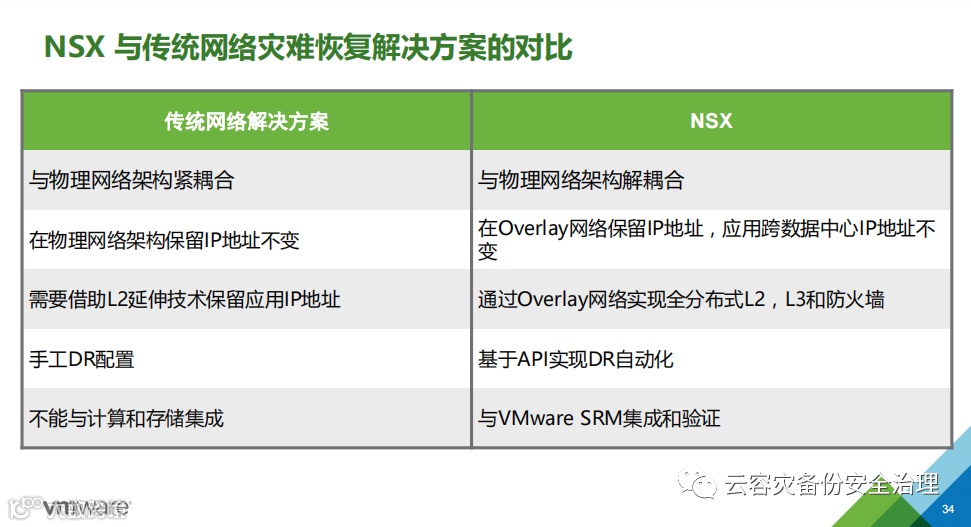 NSX 与传统网络灾难恢复解决方案的对比

| 传统网络解决方案 | NSX |
|---|---|
| 与物理网络架构紧耦合 | 与物理网络架构解耦合 |
| 在物理网络架构保留IP地址不变 | 在Overlay网络保留IP地址，应用跨数据中心IP地址不变 |
| 需要借助L2延伸技术保留应用IP地址 | 通过Overlay网络实现全分布式L2，L3和防火墙 |
| 手工DR配置 | 基于API实现DR自动化 |
| 不能与计算和存储集成 | 与VMware SRM集成和验证 |

云容灾备份安全治理

vmware

34